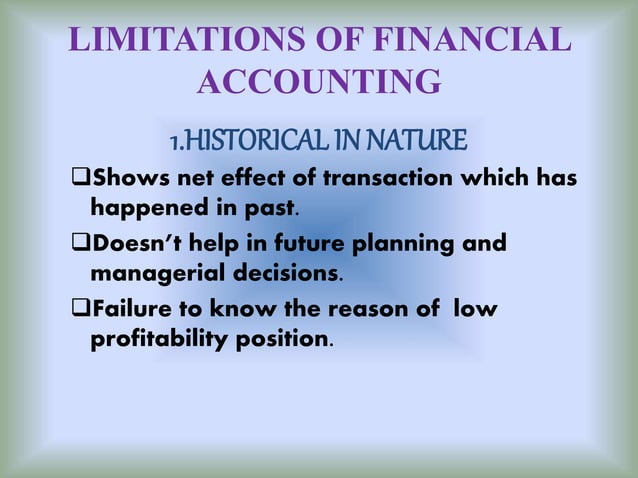 LIMITATIONS OF FINANCIAL ACCOUNTING

1.HISTORICAL IN NATURE

❑Shows net effect of transaction which has happened in past.

❑Doesn't help in future planning and managerial decisions.

❑Failure to know the reason of low profitability position.